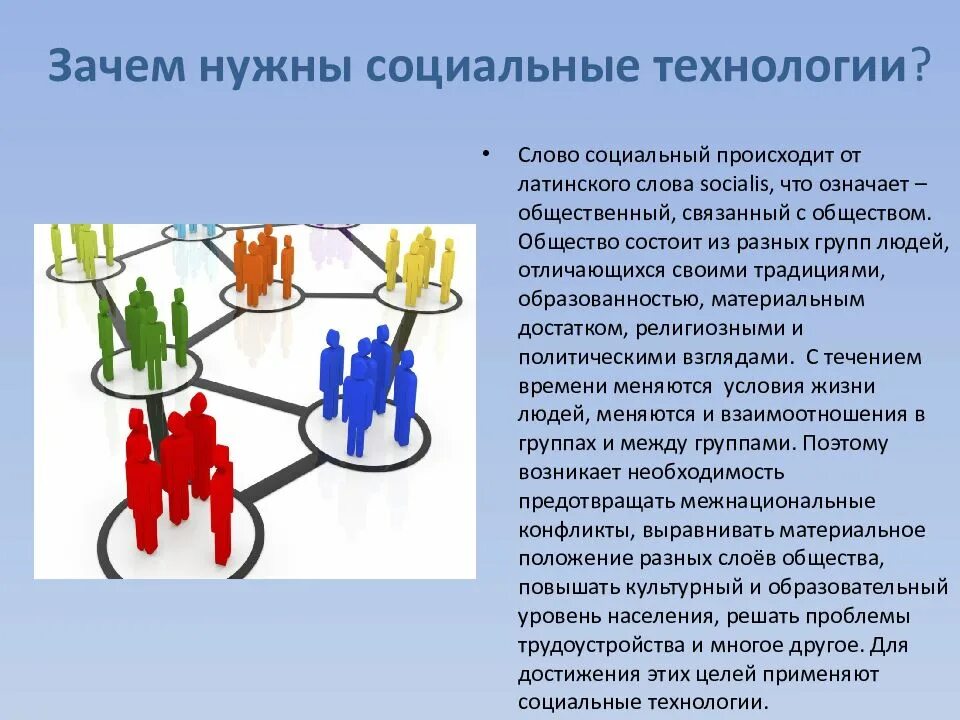 Зачем нужны социальные технологии?

• Слово социальный происходит от латинского слова socialis, что означает – общественный, связанный с обществом. Общество состоит из разных групп людей, отличающихся своими традициями, образованностью, материальным достатком, религиозными и политическими взглядами. С течением времени меняются условия жизни людей, меняются и взаимоотношения в группах и между группами. Поэтому возникает необходимость предотвращать межнациональные конфликты, выравнивать материальное положение разных слоёв общества, повышать культурный и образовательный уровень населения, решать проблемы трудоустройства и многое другое. Для достижения этих целей применяют социальные технологии.